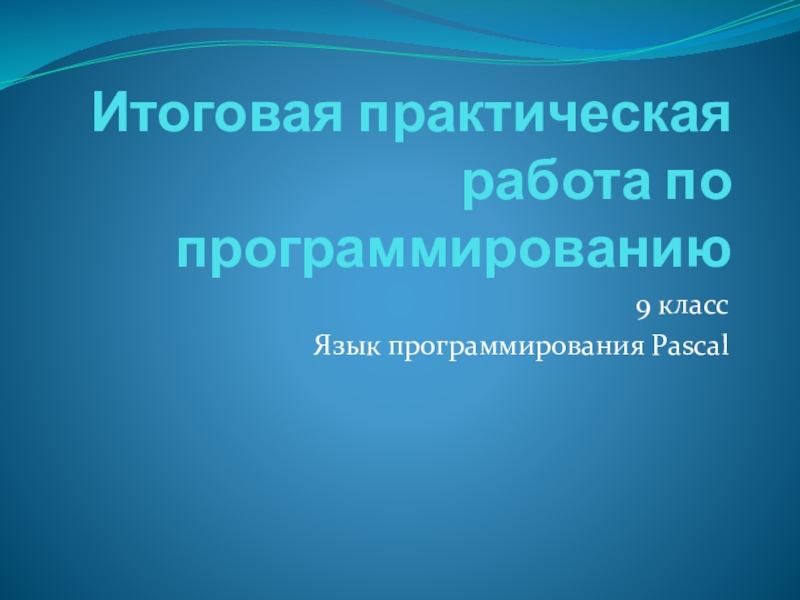 Итоговая практическая работа по программированию

9 класс

Язык программирования Pascal